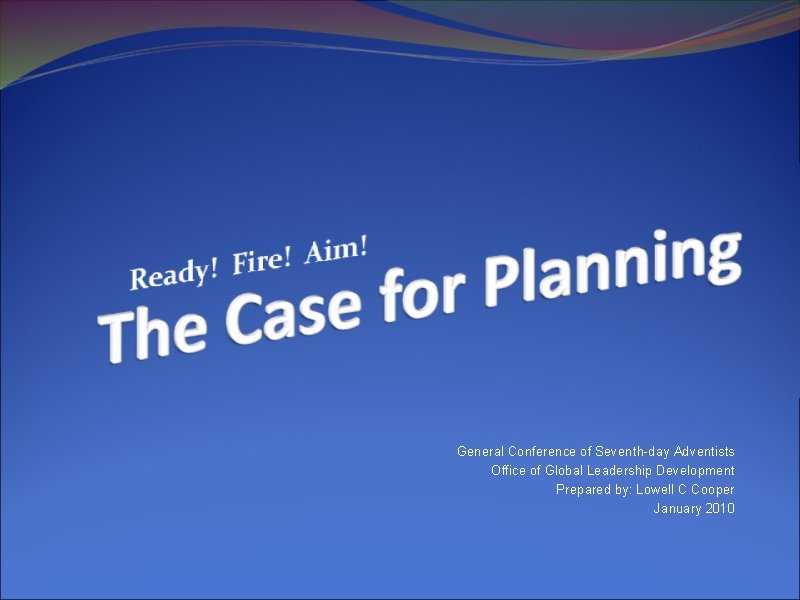 Ready! Fire! Aim!
The Case for Planning

General Conference of Seventh-day Adventists
Office of Global Leadership Development
Prepared by: Lowell C Cooper
January 2010